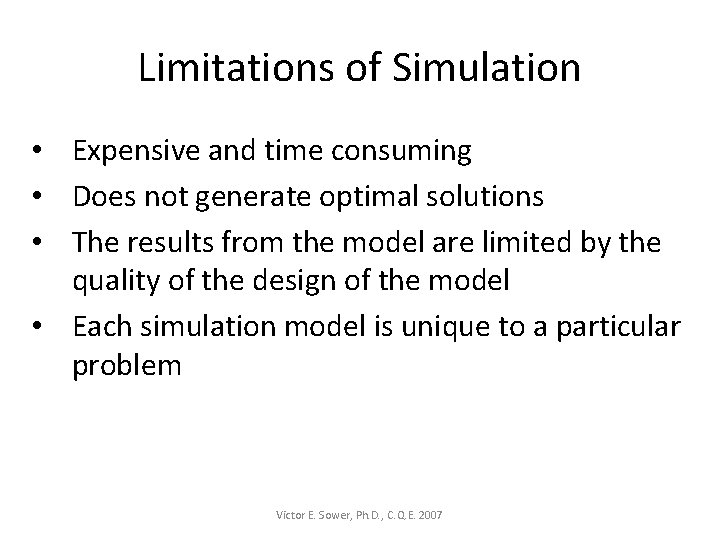 Limitations of Simulation

• Expensive and time consuming
• Does not generate optimal solutions
• The results from the model are limited by the quality of the design of the model
• Each simulation model is unique to a particular problem

Victor E. Sower, Ph.D., C.Q.E. 2007